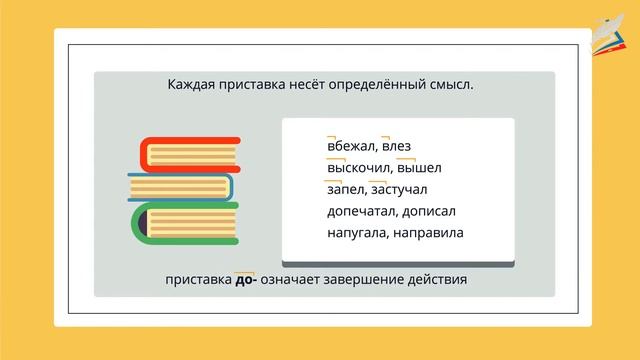 Каждая приставка несёт определённый смысл.

вбежал, влез
выскочил, вышел
запел, застучал
допечатал, дописал
напугала, направила

приставка до- означает завершение действия